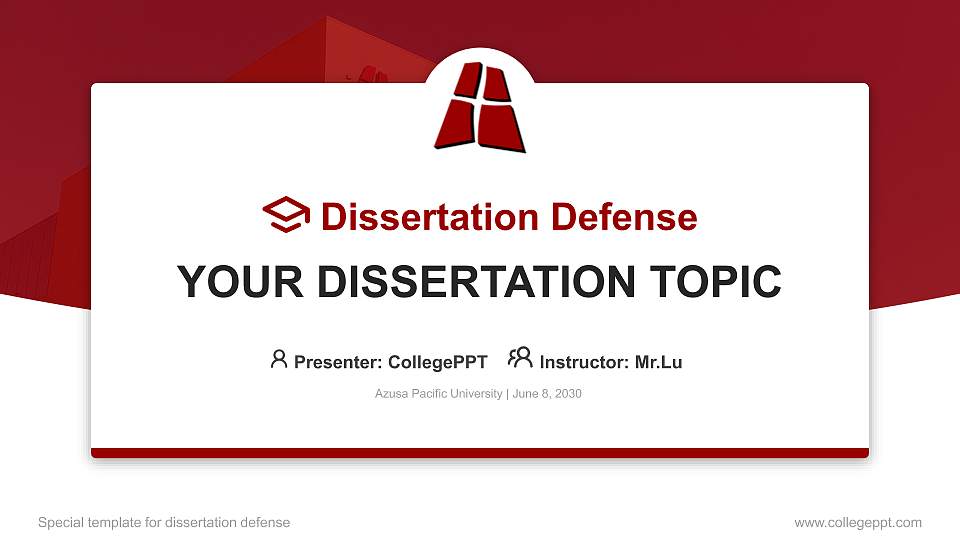 Dissertation Defense

YOUR DISSERTATION TOPIC

Presenter: CollegePPT Instructor: Mr.Lu

Azusa Pacific University | June 8, 2030

Special template for dissertation defense

www.collegeppt.com